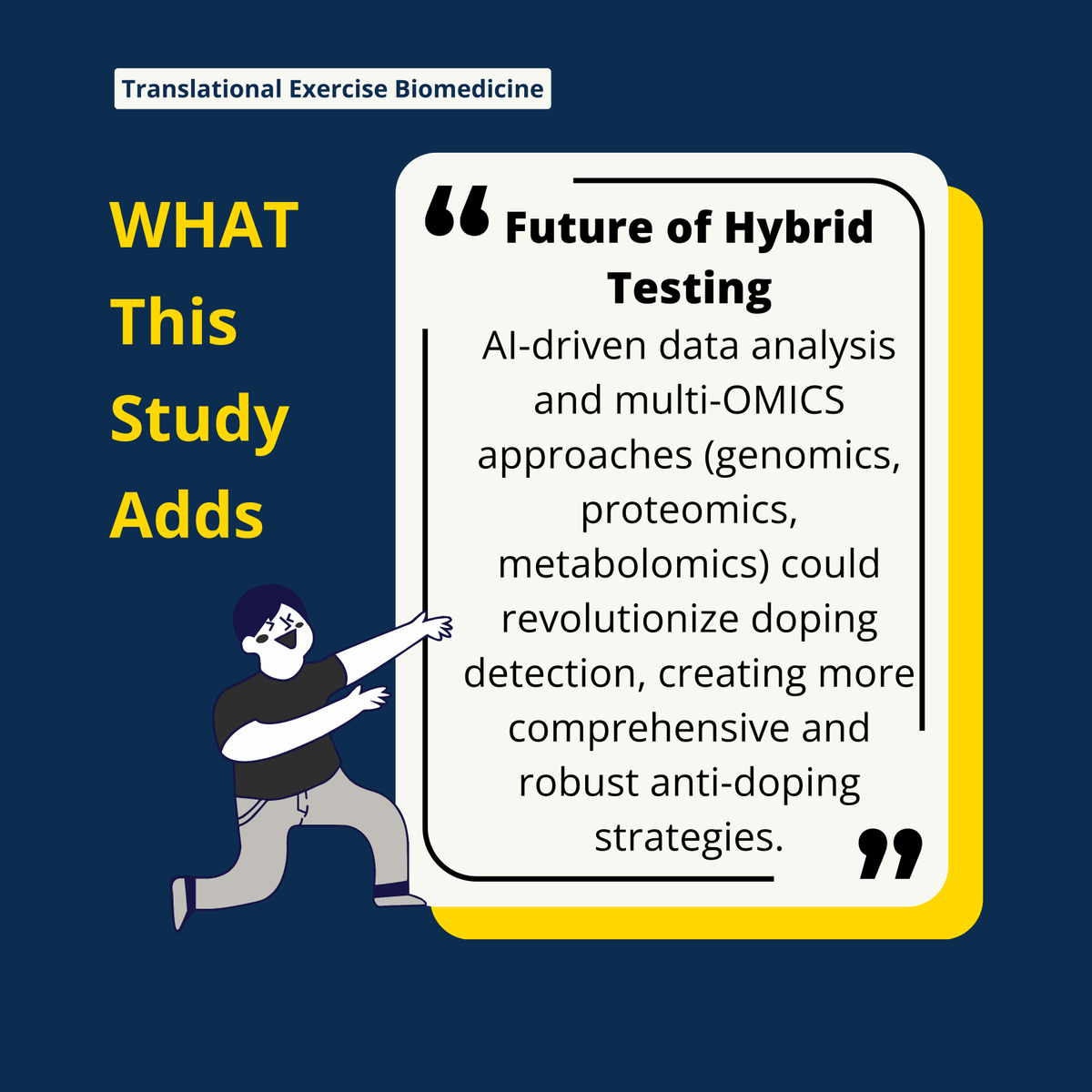 Translational Exercise Biomedicine

WHAT This Study Adds

“ Future of Hybrid Testing

AI-driven data analysis and multi-OMICS approaches (genomics, proteomics, metabolomics) could revolutionize doping detection, creating more comprehensive and robust anti-doping strategies. ”